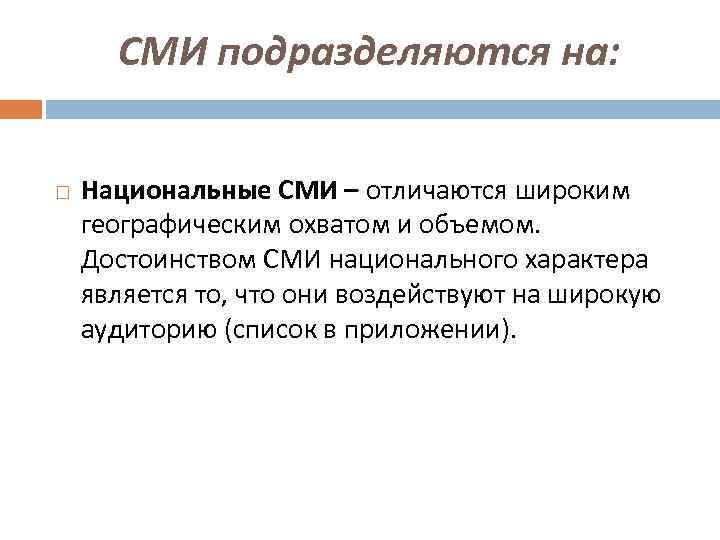 СМИ подразделяются на:

Национальные СМИ – отличаются широким географическим охватом и объемом. Достоинством СМИ национального характера является то, что они воздействуют на широкую аудиторию (список в приложении).